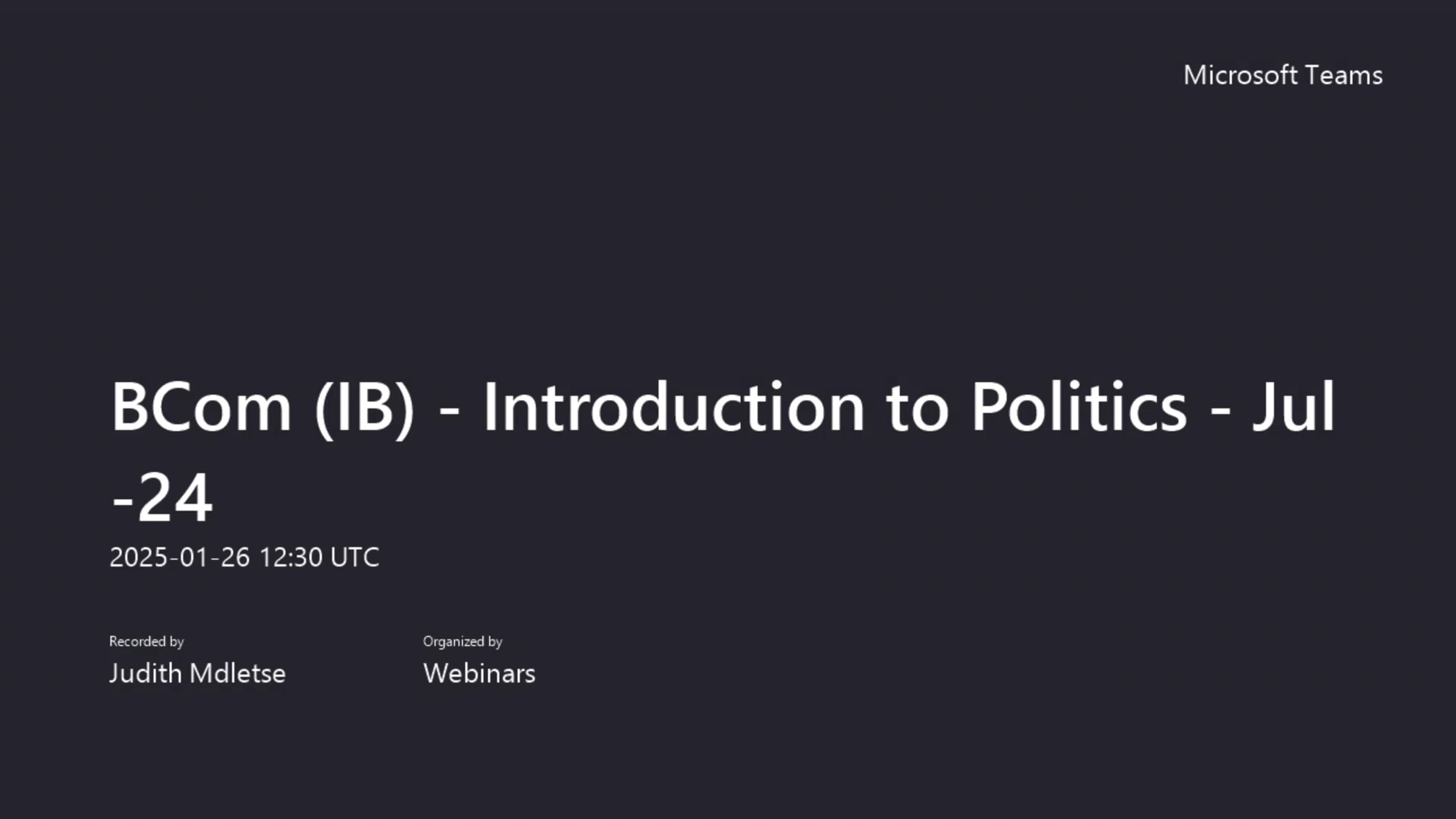 Microsoft Teams

BCom (IB) - Introduction to Politics - Jul -24

2025-01-26 12:30 UTC

Recorded by
Judith Mdletse

Organized by
Webinars